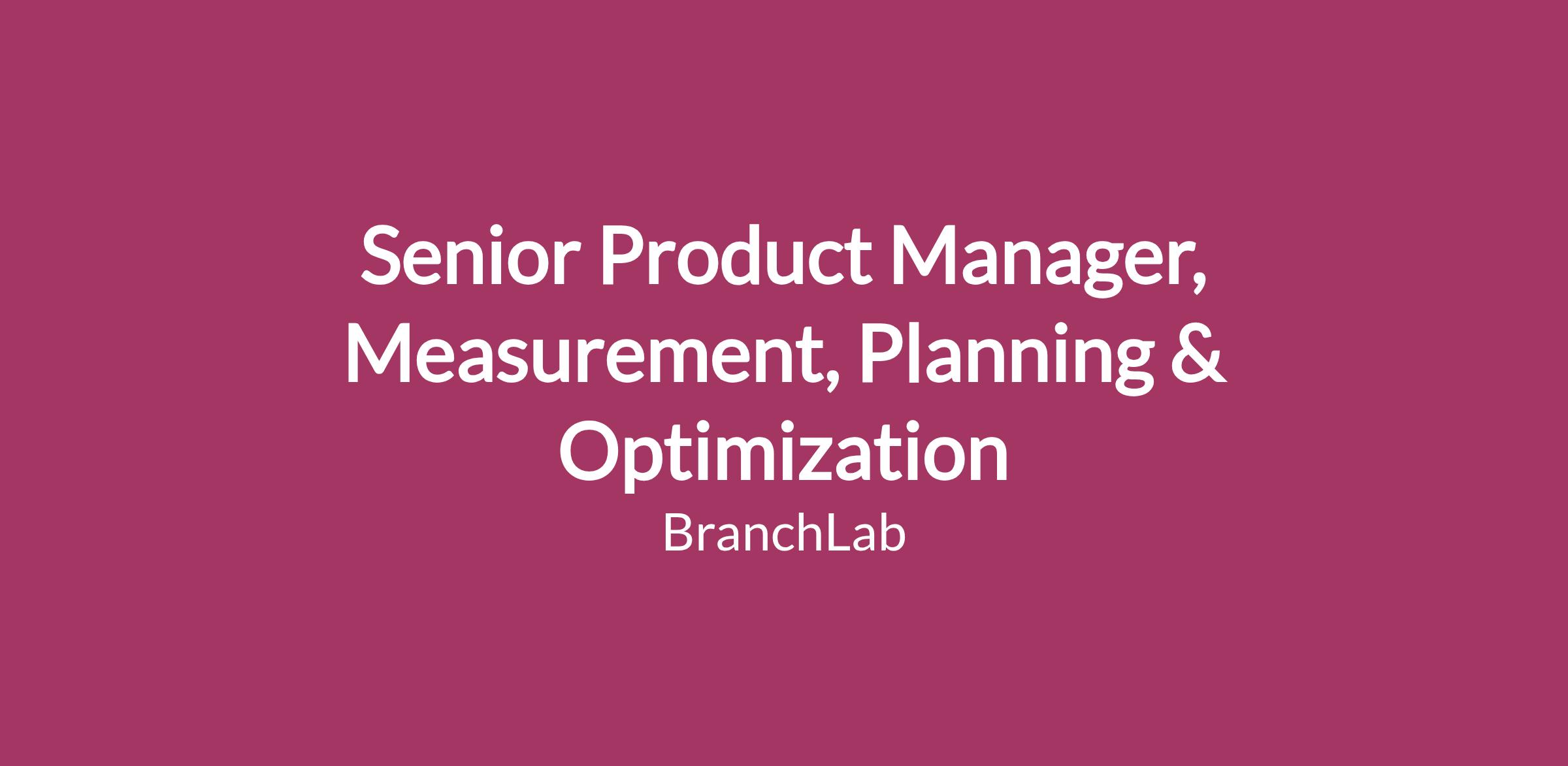 Senior Product Manager, Measurement, Planning & Optimization

BranchLab